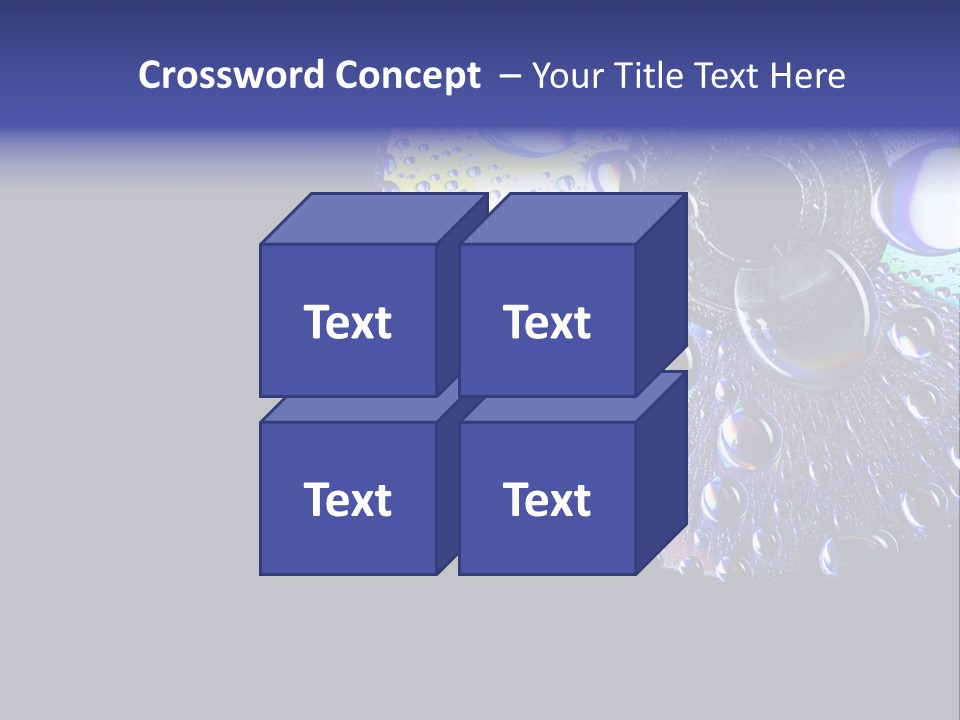 Crossword Concept – Your Title Text Here

Text

Text

Text

Text